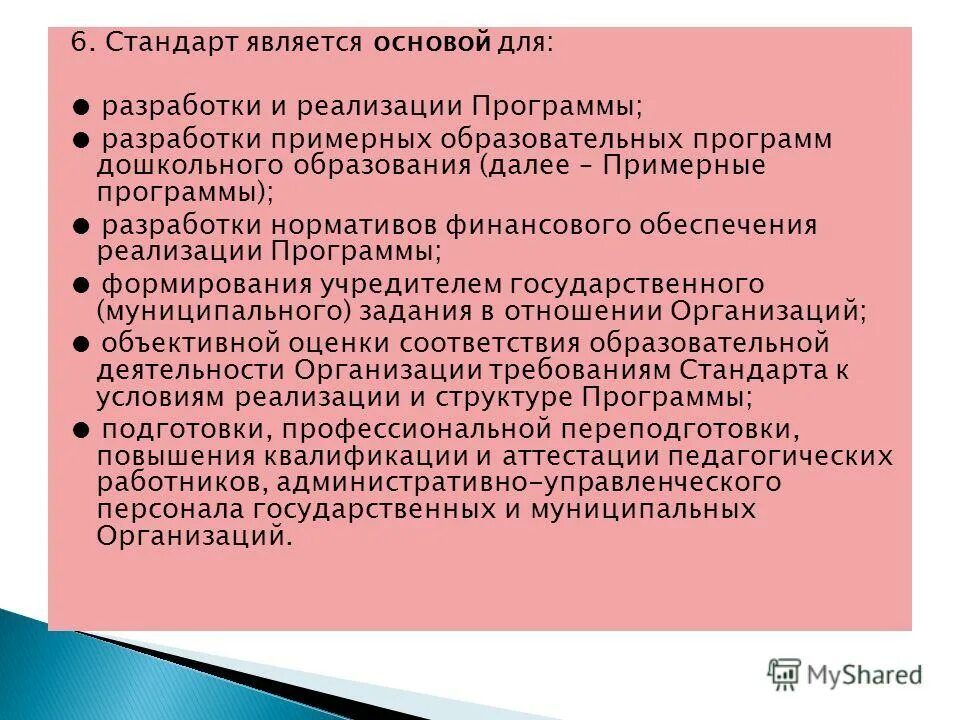 6. Стандарт является основой для:

● разработки и реализации Программы;

● разработки примерных образовательных программ дошкольного образования (далее – Примерные программы);

● разработки нормативов финансового обеспечения реализации Программы;

● формирования учредителем государственного (муниципального) задания в отношении Организаций;

● объективной оценки соответствия образовательной деятельности Организации требованиям Стандарта к условиям реализации и структуре Программы;

● подготовки, профессиональной переподготовки, повышения квалификации и аттестации педагогических работников, административно-управленческого персонала государственных и муниципальных Организаций.

MyShared